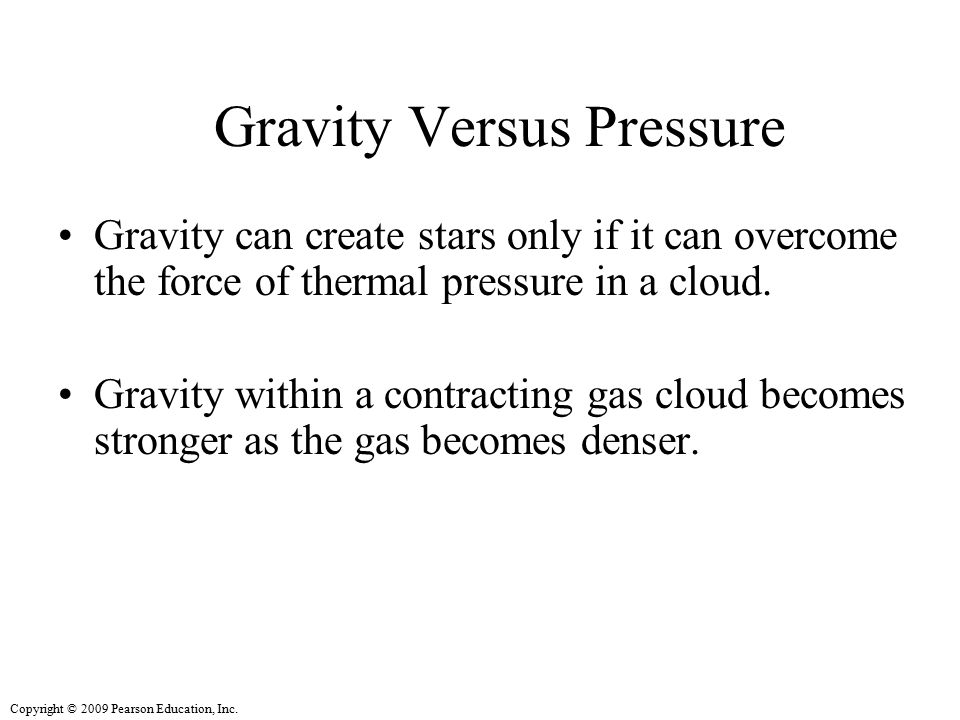 Gravity Versus Pressure

• Gravity can create stars only if it can overcome the force of thermal pressure in a cloud.

• Gravity within a contracting gas cloud becomes stronger as the gas becomes denser.

Copyright © 2009 Pearson Education, Inc.